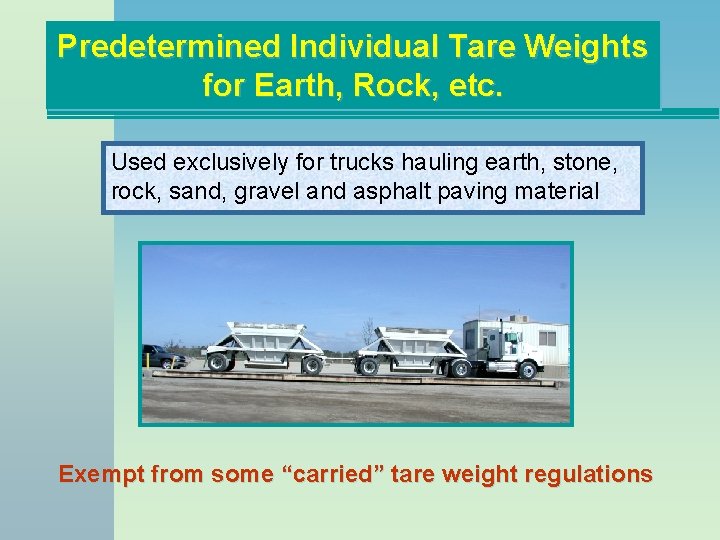 Predetermined Individual Tare Weights for Earth, Rock, etc.

Used exclusively for trucks hauling earth, stone, rock, sand, gravel and asphalt paving material

Exempt from some “carried” tare weight regulations